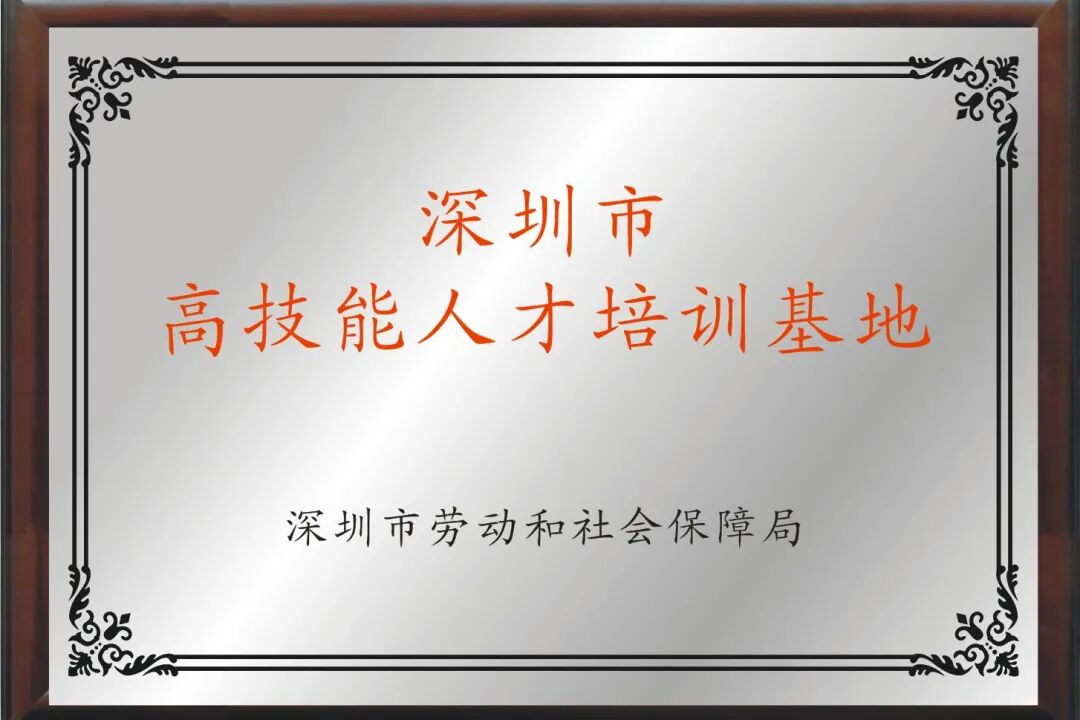 深圳市
高技能人才培训基地

深圳市劳动和社会保障局